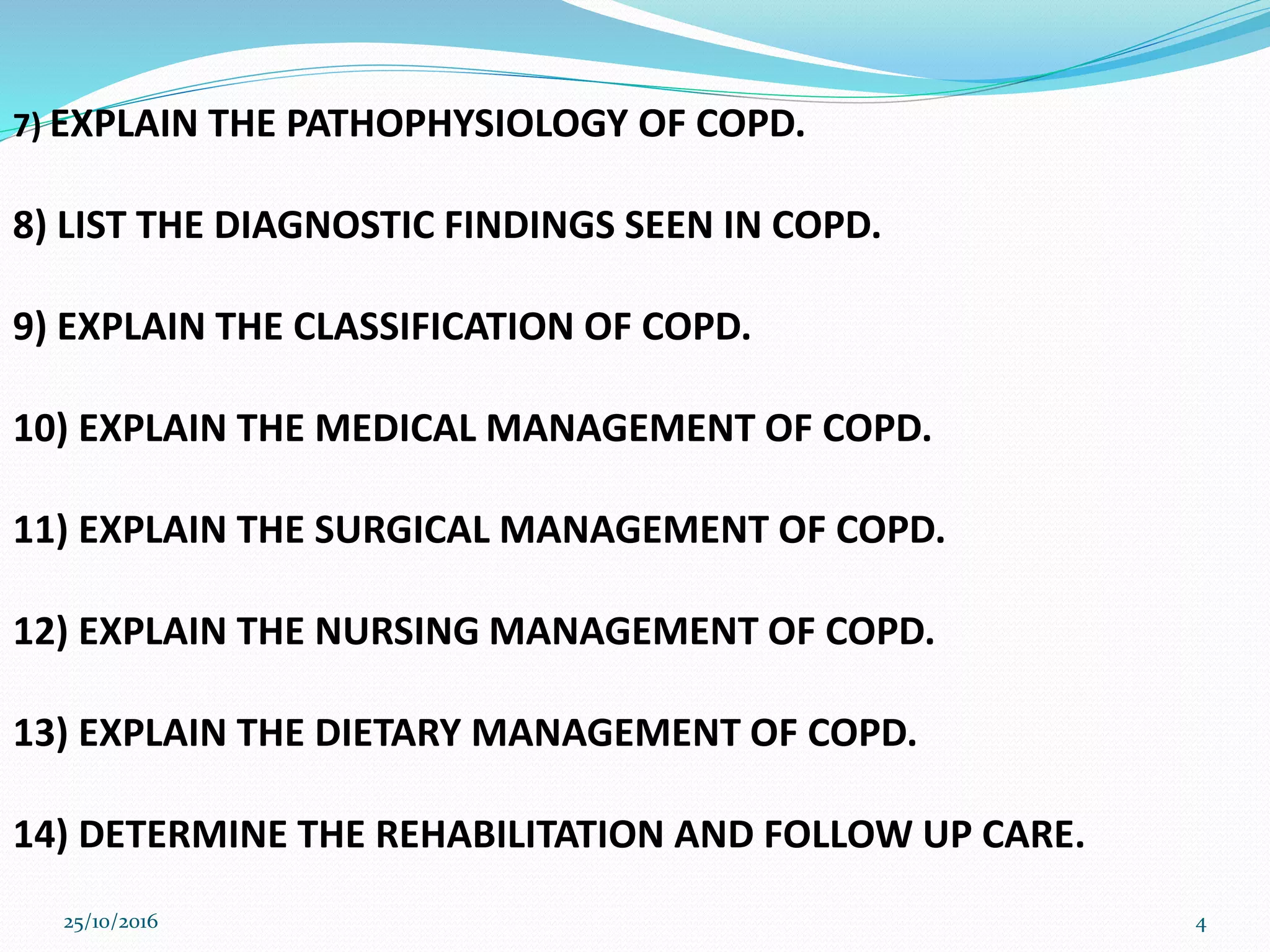 7) EXPLAIN THE PATHOPHYSIOLOGY OF COPD.

8) LIST THE DIAGNOSTIC FINDINGS SEEN IN COPD.

9) EXPLAIN THE CLASSIFICATION OF COPD.

10) EXPLAIN THE MEDICAL MANAGEMENT OF COPD.

11) EXPLAIN THE SURGICAL MANAGEMENT OF COPD.

12) EXPLAIN THE NURSING MANAGEMENT OF COPD.

13) EXPLAIN THE DIETARY MANAGEMENT OF COPD.

14) DETERMINE THE REHABILITATION AND FOLLOW UP CARE.

25/10/2016

4